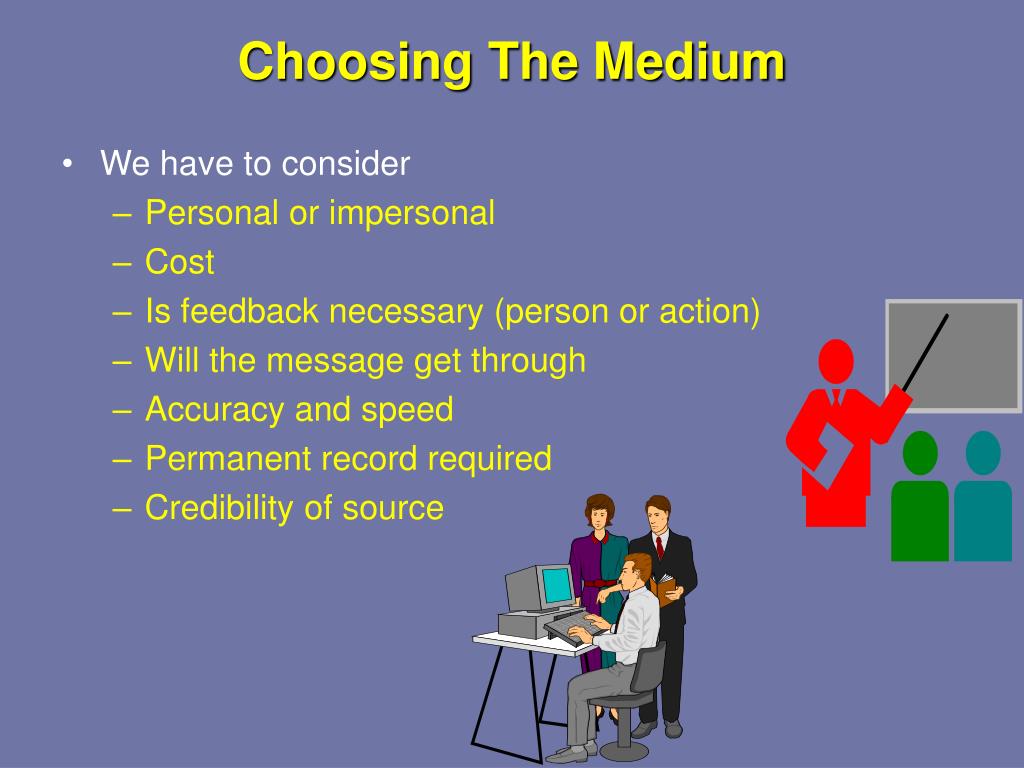 Choosing The Medium

• We have to consider
– Personal or impersonal
– Cost
– Is feedback necessary (person or action)
– Will the message get through
– Accuracy and speed
– Permanent record required
– Credibility of source